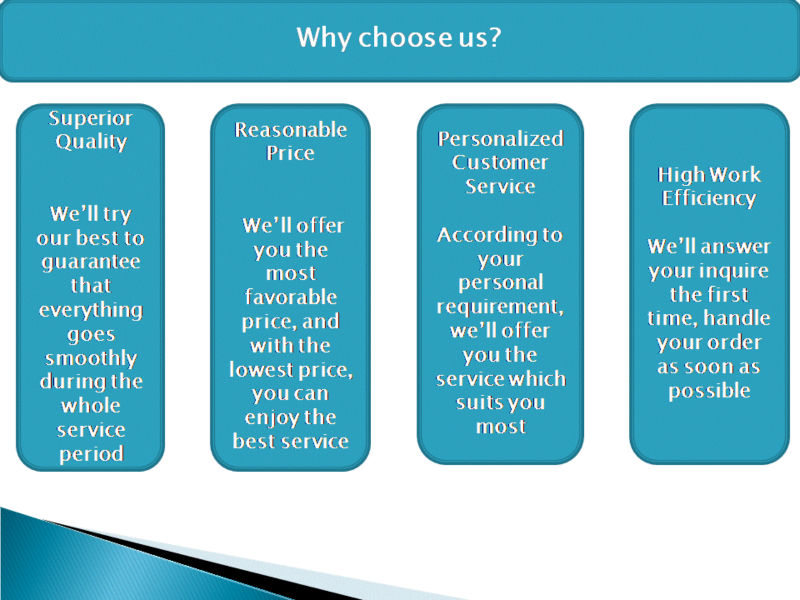 Why choose us?

Superior Quality

We'll try our best to guarantee that everything goes smoothly during the whole service period

Reasonable Price

We'll offer you the most favorable price, and with the lowest price, you can enjoy the best service

Personalized Customer Service

According to your personal requirement, we'll offer you the service which suits you most

High Work Efficiency

We'll answer your inquire the first time, handle your order as soon as possible